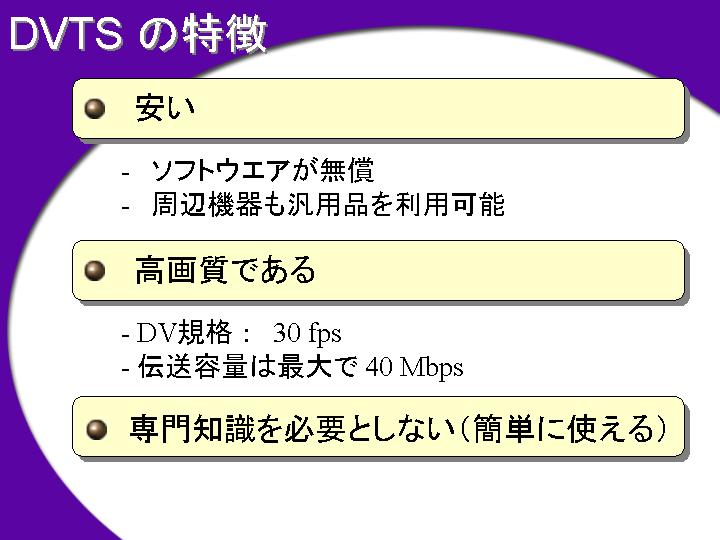 DVTS の特徴

安い

- ソフトウエアが無償
- 周辺機器も汎用品を利用可能

高画質である

- DV規格： 30 fps
- 伝送容量は最大で 40 Mbps

専門知識を必要としない（簡単に使える）